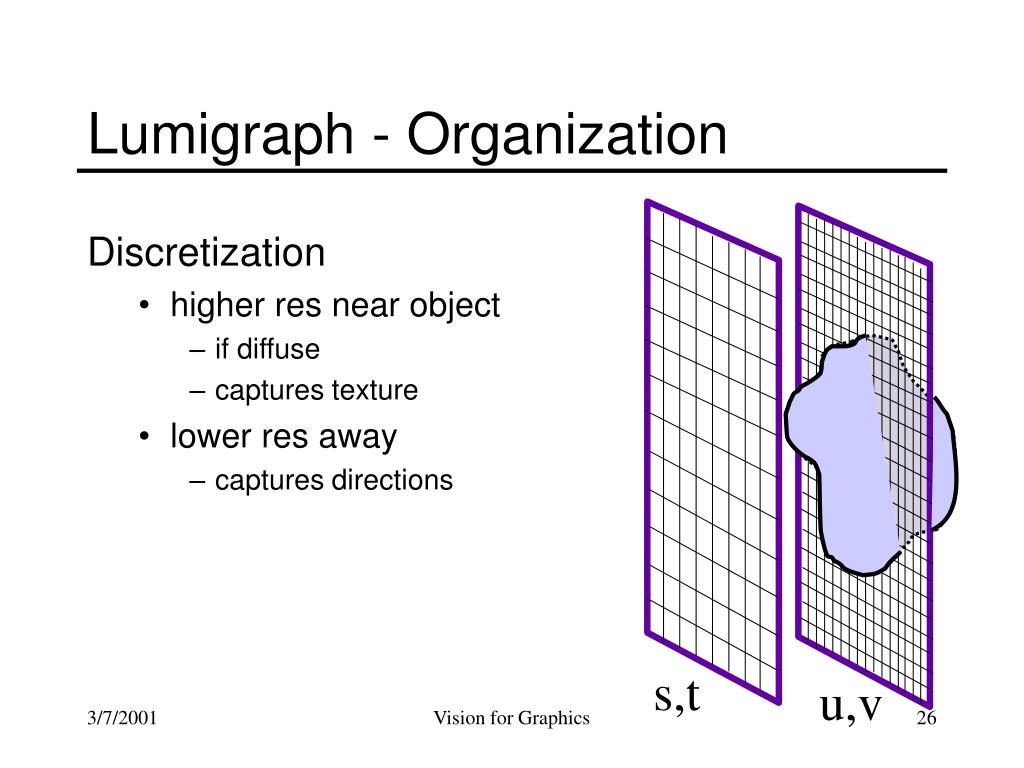 Lumigraph - Organization

Discretization
• higher res near object
– if diffuse
– captures texture
• lower res away
– captures directions

s,t

u,v

3/7/2001

Vision for Graphics

26